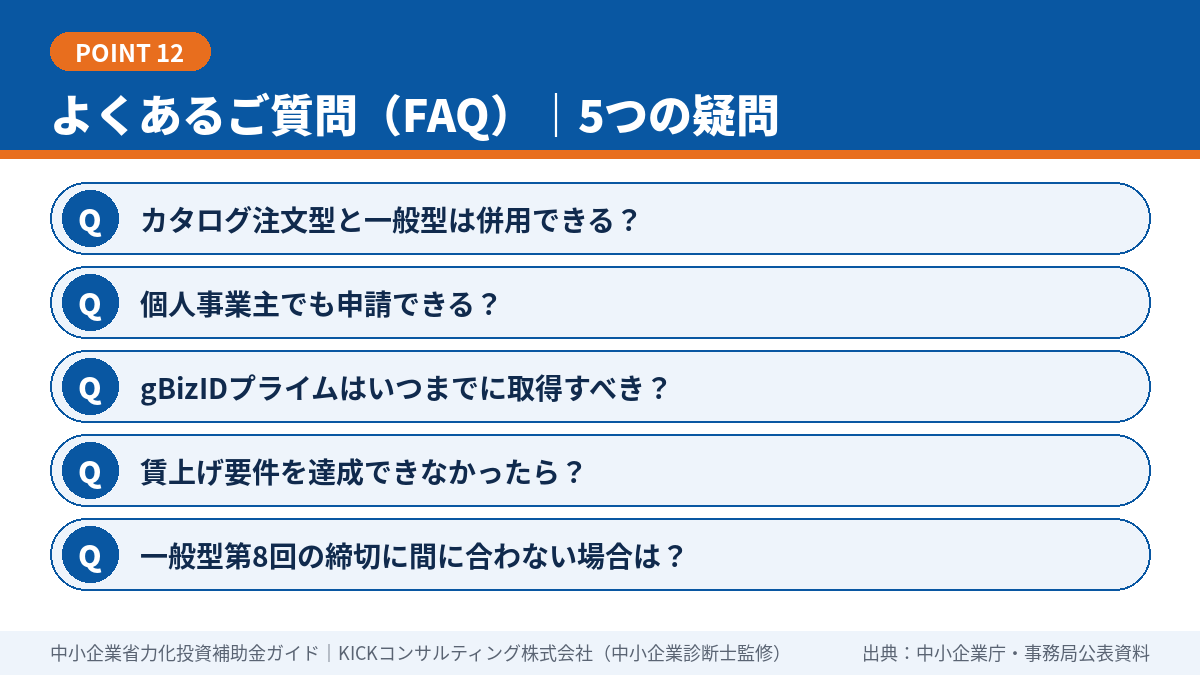 POINT 12

よくあるご質問（FAQ）｜5つの疑問

Q カタログ注文型と一般型は併用できる？

Q 個人事業主でも申請できる？

Q gBizIDプライムはいつまでに取得すべき？

Q 賃上げ要件を達成できなかったら？

Q 一般型第8回の締切に間に合わない場合は？

中小企業省力化投資補助金ガイド｜KICKコンサルティング株式会社（中小企業診断士監修） 出典：中小企業庁・事務局公表資料